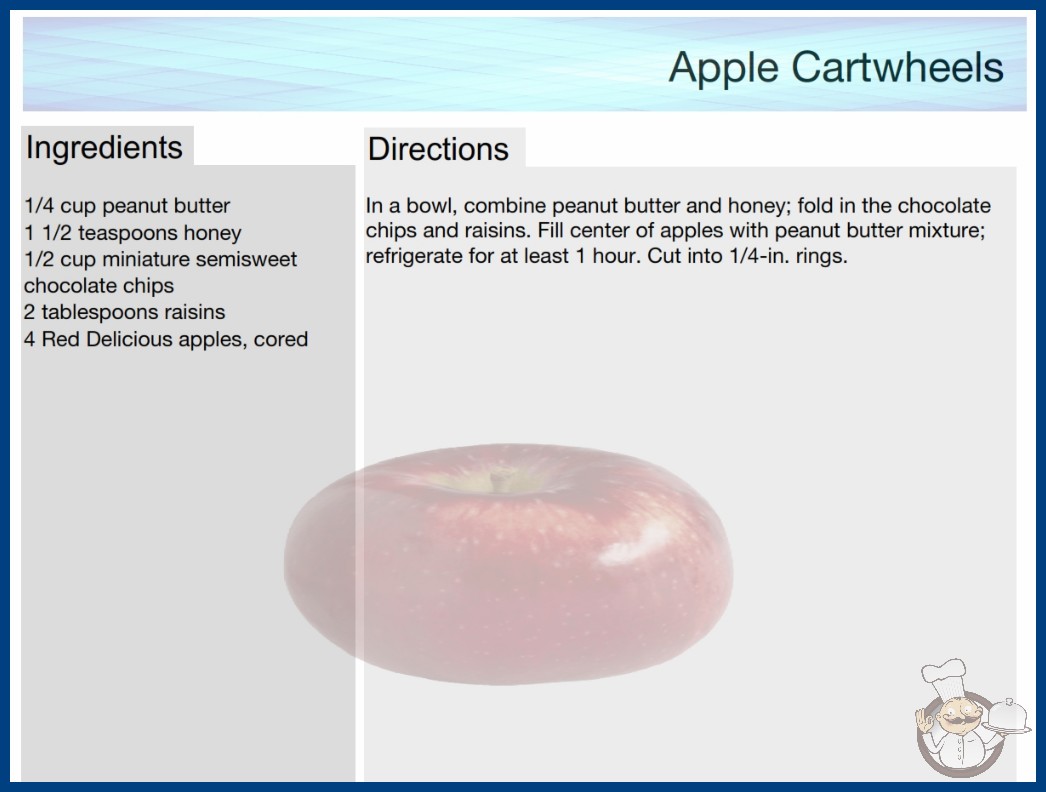 Apple Cartwheels

Ingredients

1/4 cup peanut butter
1 1/2 teaspoons honey
1/2 cup miniature semisweet chocolate chips
2 tablespoons raisins
4 Red Delicious apples, cored

Directions

In a bowl, combine peanut butter and honey; fold in the chocolate chips and raisins. Fill center of apples with peanut butter mixture; refrigerate for at least 1 hour. Cut into 1/4-in. rings.